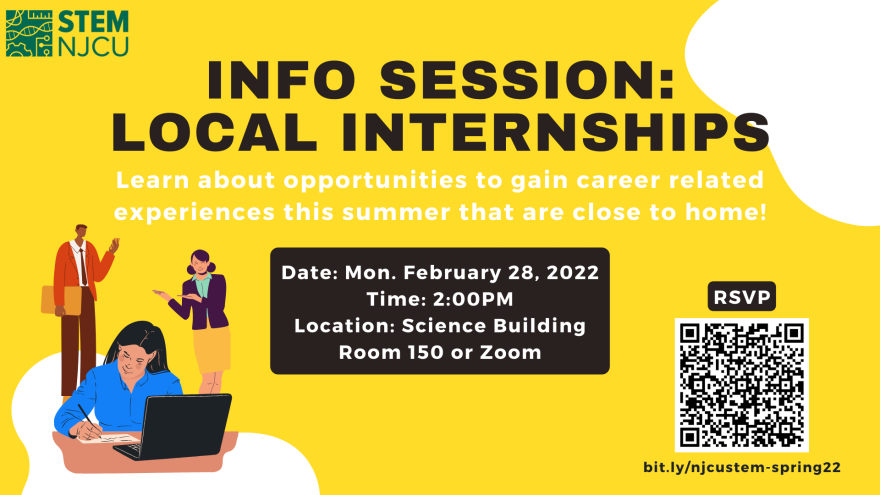 STEM NJCU

INFO SESSION: LOCAL INTERNSHIPS

Learn about opportunities to gain career related experiences this summer that are close to home!

Date: Mon. February 28, 2022
Time: 2:00PM
Location: Science Building Room 150 or Zoom

RSVP

bit.ly/njcustem-spring22